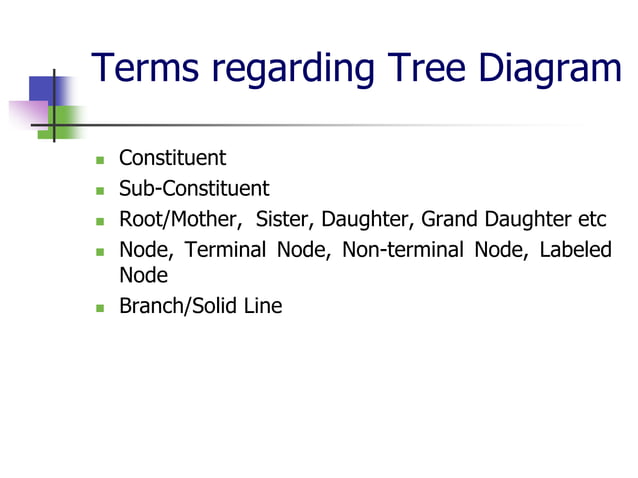 Terms regarding Tree Diagram

- Constituent
- Sub-Constituent
- Root/Mother, Sister, Daughter, Grand Daughter etc
- Node, Terminal Node, Non-terminal Node, Labeled Node
- Branch/Solid Line